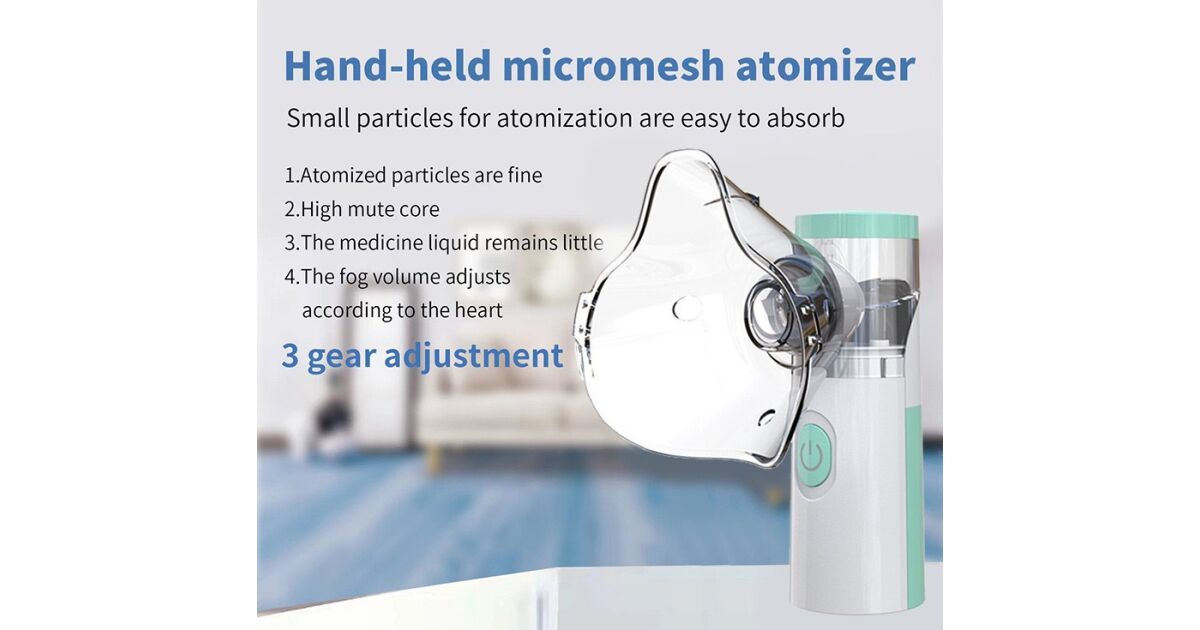 Hand-held micromesh atomizer

Small particles for atomization are easy to absorb

1.Atomized particles are fine
2.High mute core
3.The medicine liquid remains little
4.The fog volume adjusts according to the heart

3 gear adjustment